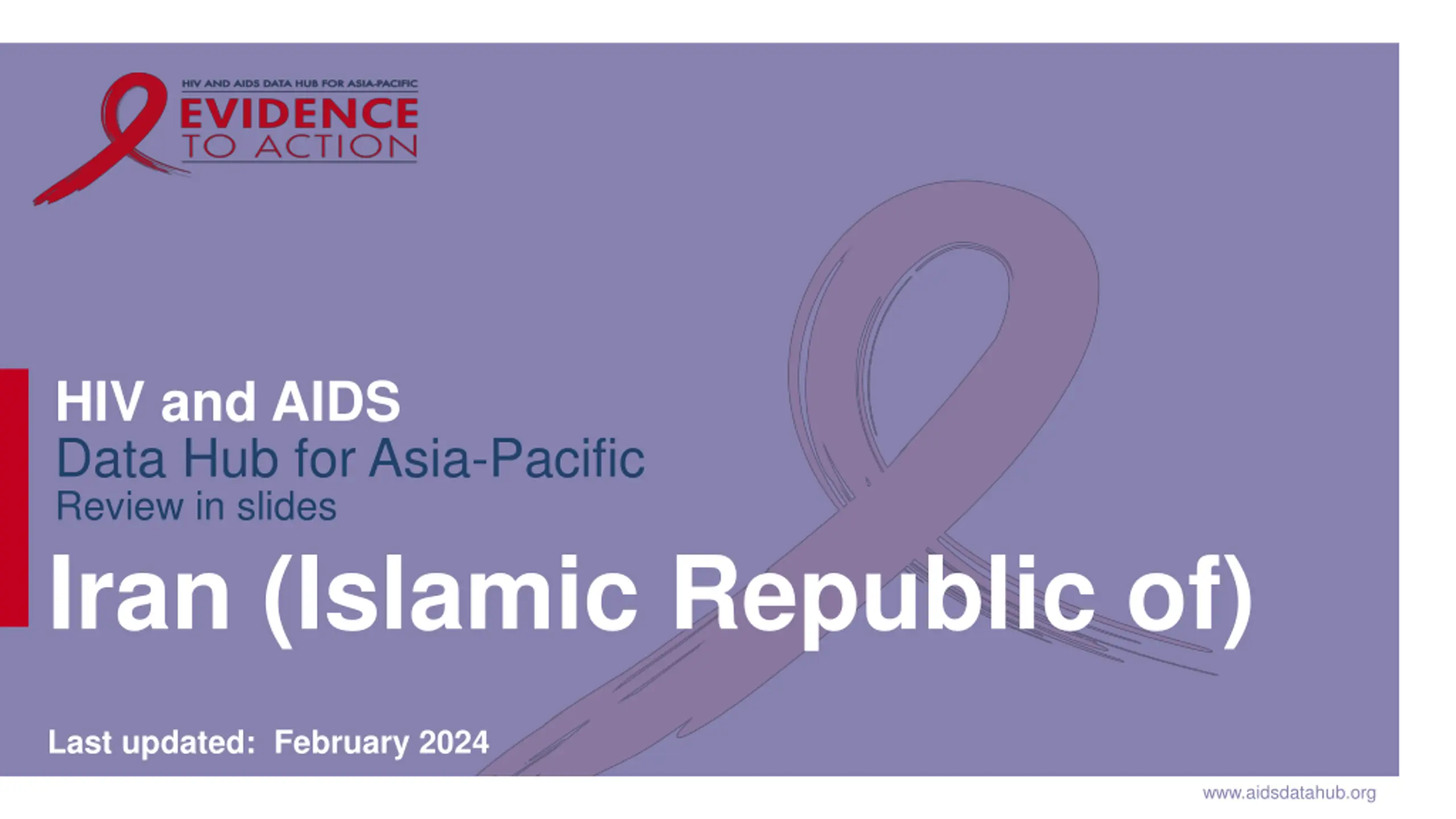 HIV AND AIDS DATA HUB FOR ASIA-PACIFIC
EVIDENCE TO ACTION

HIV and AIDS
Data Hub for Asia-Pacific
Review in slides

Iran (Islamic Republic of)

Last updated: February 2024

www.aidsdatahub.org